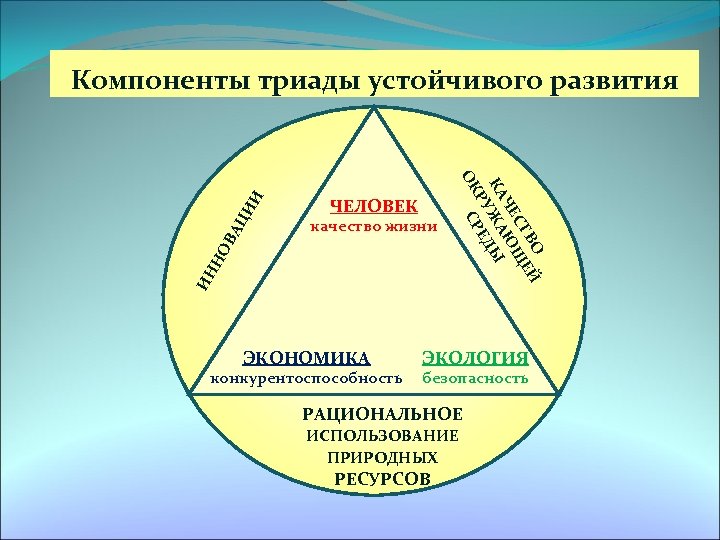 Компоненты триады устойчивого развития

ИННОВАЦИИ

ЧЕЛОВЕК
качество жизни

КАЧЕСТВО ОКРУЖАЮЩЕЙ СРЕДЫ

ЭКОНОМИКА
конкурентоспособность

ЭКОЛОГИЯ
безопасность

РАЦИОНАЛЬНОЕ ИСПОЛЬЗОВАНИЕ ПРИРОДНЫХ РЕСУРСОВ